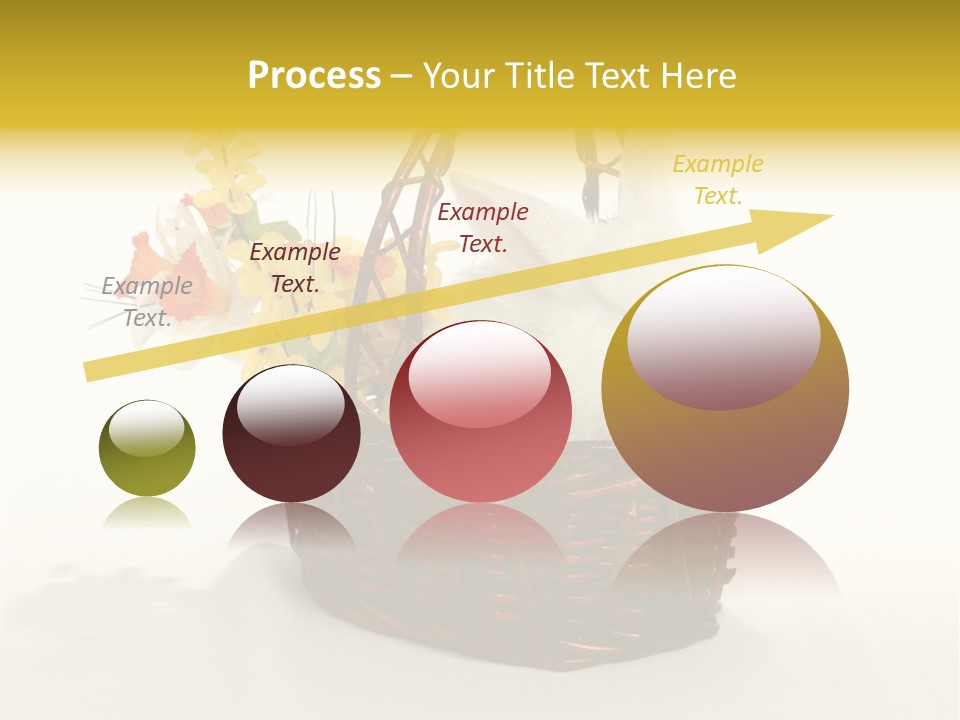 Process – Your Title Text Here

Example Text.

Example Text.

Example Text.

Example Text.